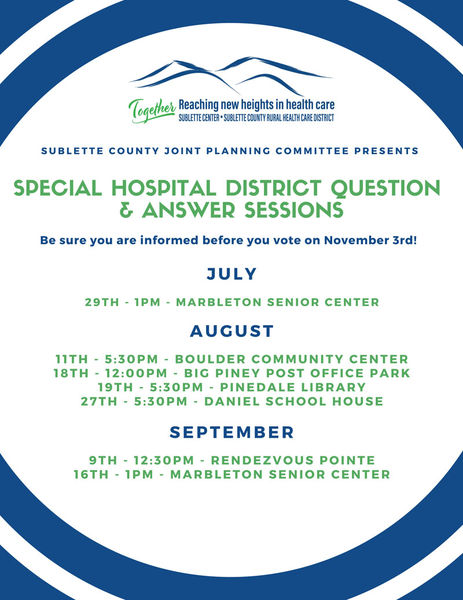 Together Reaching new heights in health care
SUBLETTE CENTER • SUBLETTE COUNTY RURAL HEALTH CARE DISTRICT

SUBLETTE COUNTY JOINT PLANNING COMMITTEE PRESENTS

SPECIAL HOSPITAL DISTRICT QUESTION & ANSWER SESSIONS

Be sure you are informed before you vote on November 3rd!

JULY

29TH - 1PM - MARBLETON SENIOR CENTER

AUGUST

11TH - 5:30PM - BOULDER COMMUNITY CENTER
18TH - 12:00PM - BIG PINEY POST OFFICE PARK
19TH - 5:30PM - PINEDALE LIBRARY
27TH - 5:30PM - DANIEL SCHOOL HOUSE

SEPTEMBER

9TH - 12:30PM - RENDEZVOUS POINTE
16TH - 1PM - MARBLETON SENIOR CENTER